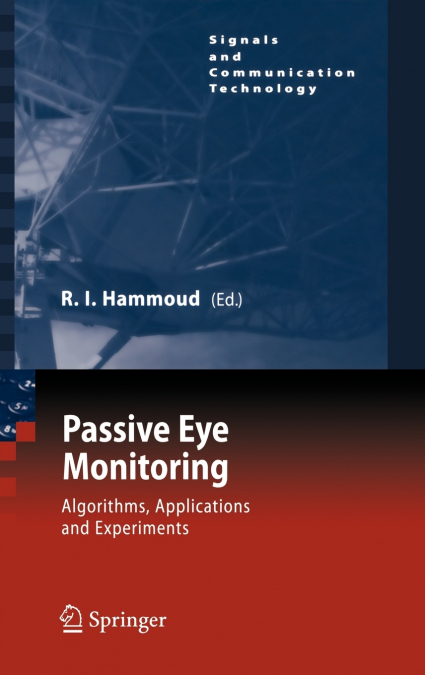 Signals and Communication Technology

R. I. Hammoud (Ed.)

Passive Eye Monitoring

Algorithms, Applications and Experiments

Springer